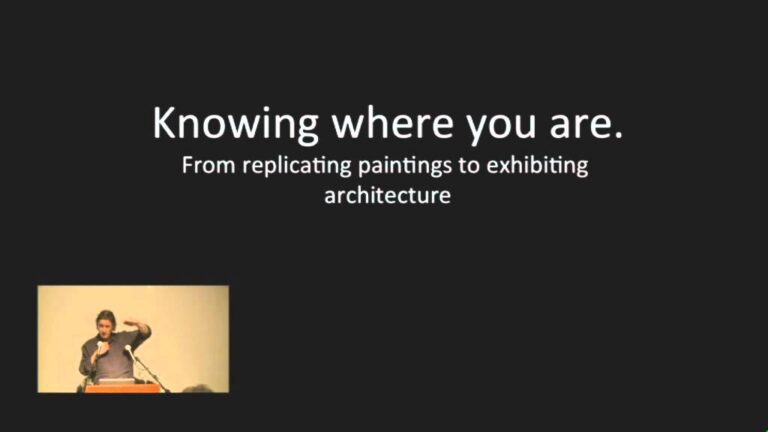 Knowing where you are.

From replicating paintings to exhibiting architecture